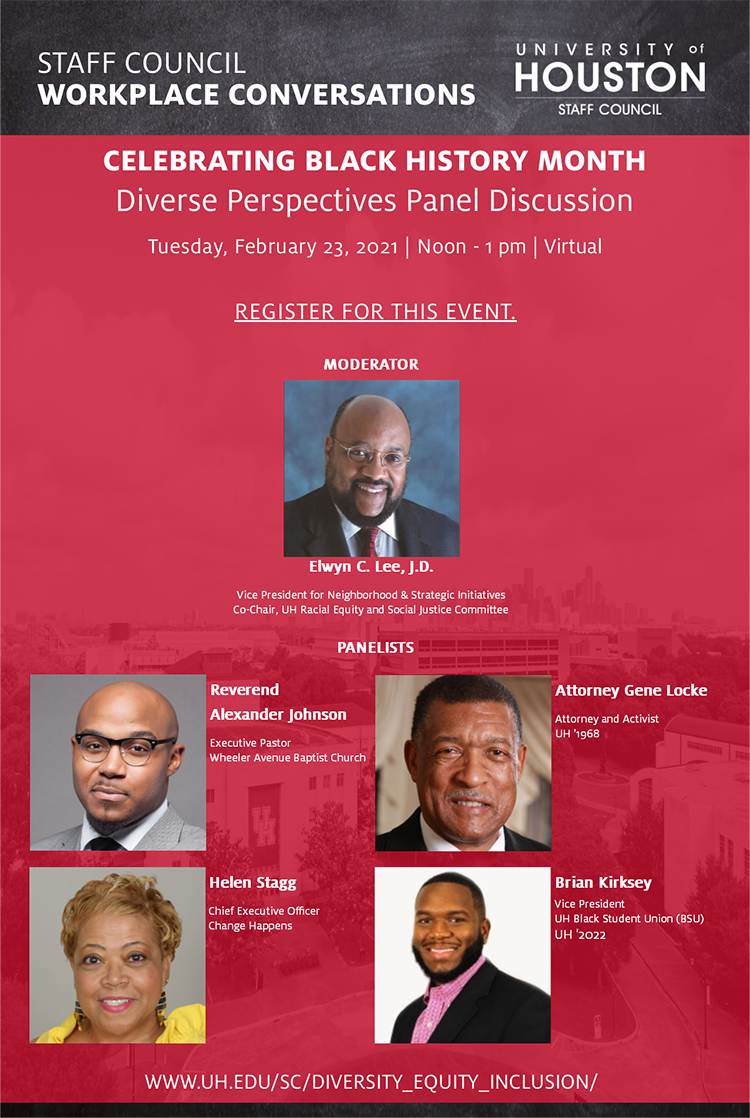 STAFF COUNCIL
WORKPLACE CONVERSATIONS

UNIVERSITY of
HOUSTON
STAFF COUNCIL

CELEBRATING BLACK HISTORY MONTH
Diverse Perspectives Panel Discussion

Tuesday, February 23, 2021 | Noon - 1 pm | Virtual

REGISTER FOR THIS EVENT.

MODERATOR

Elwyn C. Lee, J.D.

Vice President for Neighborhood & Strategic Initiatives
Co-Chair, UH Racial Equity and Social Justice Committee

PANELISTS

Reverend Alexander Johnson

Executive Pastor
Wheeler Avenue Baptist Church

Attorney Gene Locke

Attorney and Activist
UH '1968

Helen Stagg

Chief Executive Officer
Change Happens

Brian Kirksey

Vice President
UH Black Student Union (BSU)
UH '2022

WWW.UH.EDU/SC/DIVERSITY_EQUITY_INCLUSION/